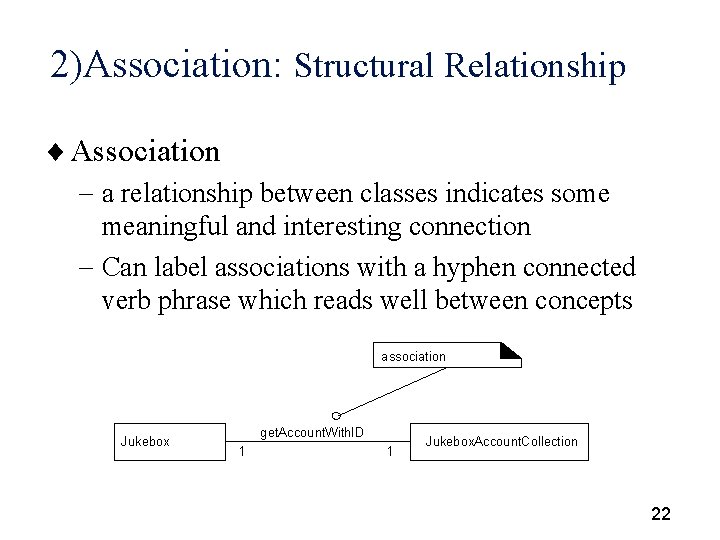 2)Association: Structural Relationship

♦ Association

– a relationship between classes indicates some meaningful and interesting connection

– Can label associations with a hyphen connected verb phrase which reads well between concepts

association

Jukebox

getAccountWithID

1

1

JukeboxAccountCollection

22